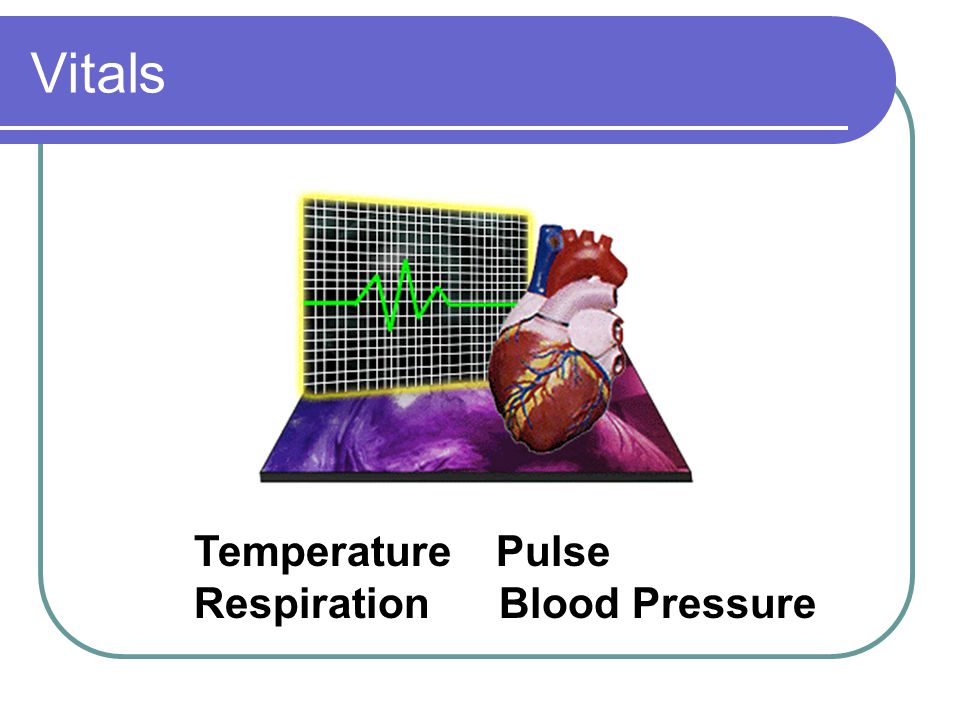 Vitals

Temperature Pulse
Respiration Blood Pressure